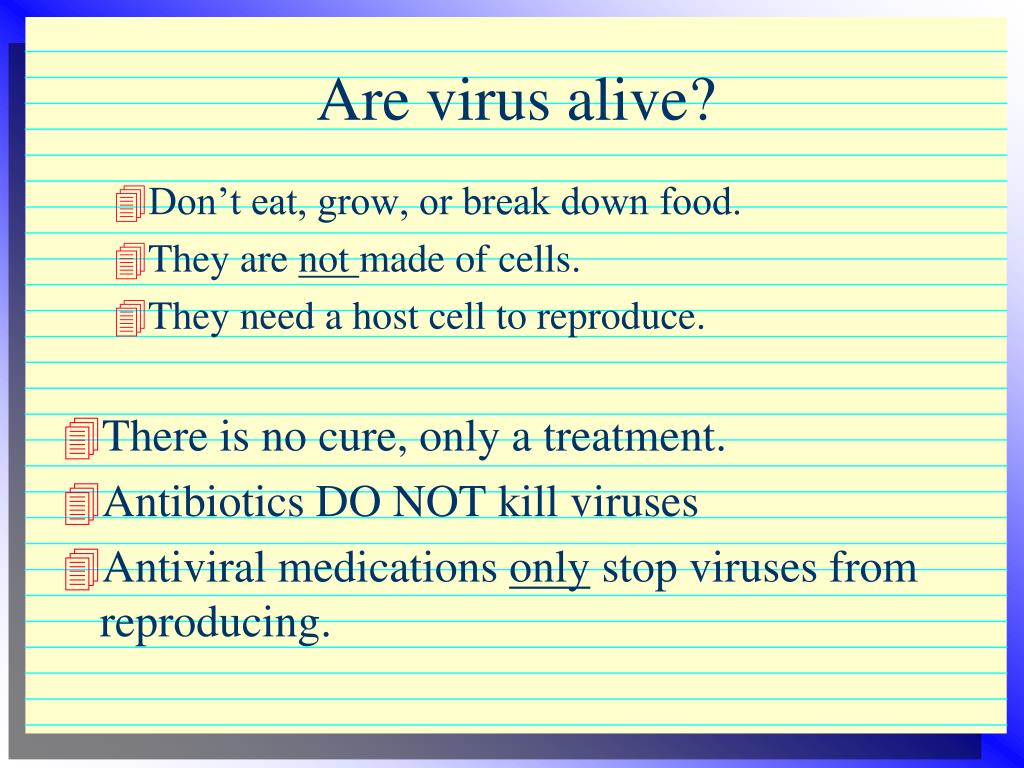 Are virus alive?

Don’t eat, grow, or break down food.

They are not made of cells.

They need a host cell to reproduce.

There is no cure, only a treatment.

Antibiotics DO NOT kill viruses

Antiviral medications only stop viruses from reproducing.